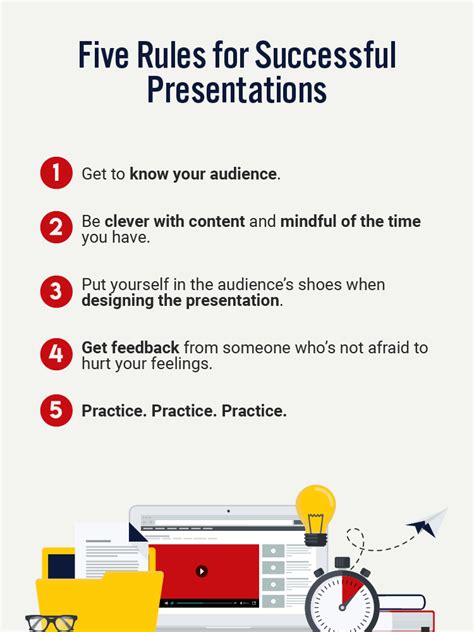 Five Rules for Successful Presentations

1 Get to know your audience.

2 Be clever with content and mindful of the time you have.

3 Put yourself in the audience's shoes when designing the presentation.

4 Get feedback from someone who's not afraid to hurt your feelings.

5 Practice. Practice. Practice.